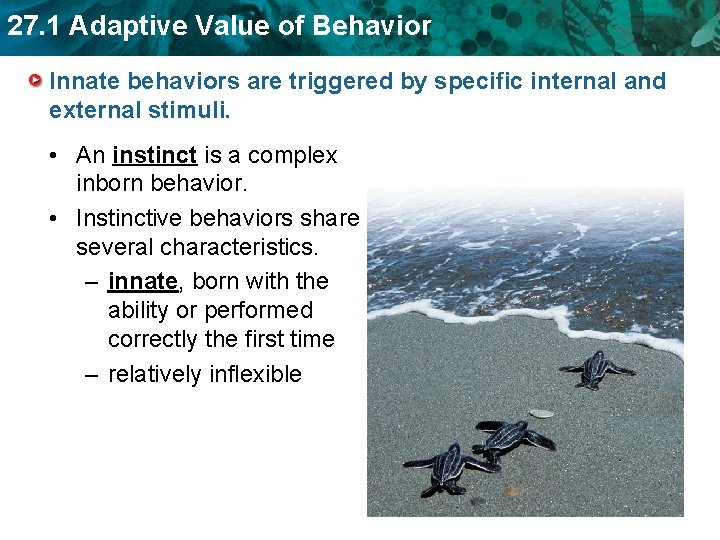 27.1 Adaptive Value of Behavior

Innate behaviors are triggered by specific internal and external stimuli.

• An instinct is a complex inborn behavior.

• Instinctive behaviors share several characteristics.

– innate, born with the ability or performed correctly the first time

– relatively inflexible